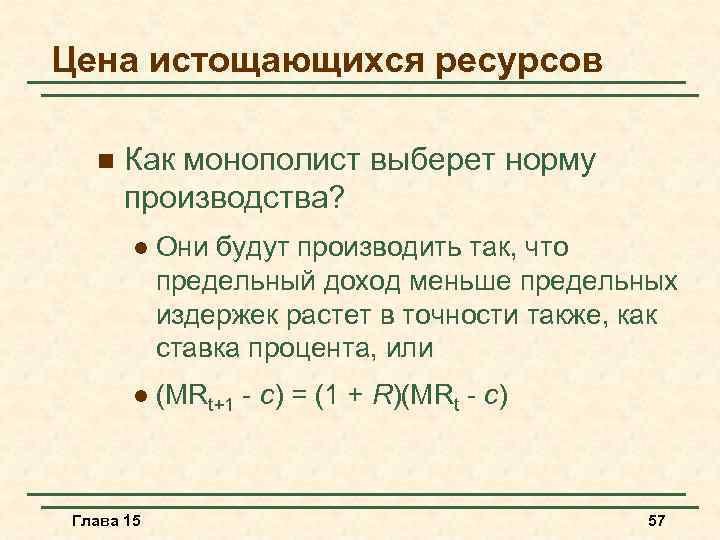 Цена истощающихся ресурсов

Как монополист выберет норму производства?

Они будут производить так, что предельный доход меньше предельных издержек растет в точности также, как ставка процента, или

$(MR_{t+1} - c) = (1 + R)(MR_t - c)$

Глава 15

57